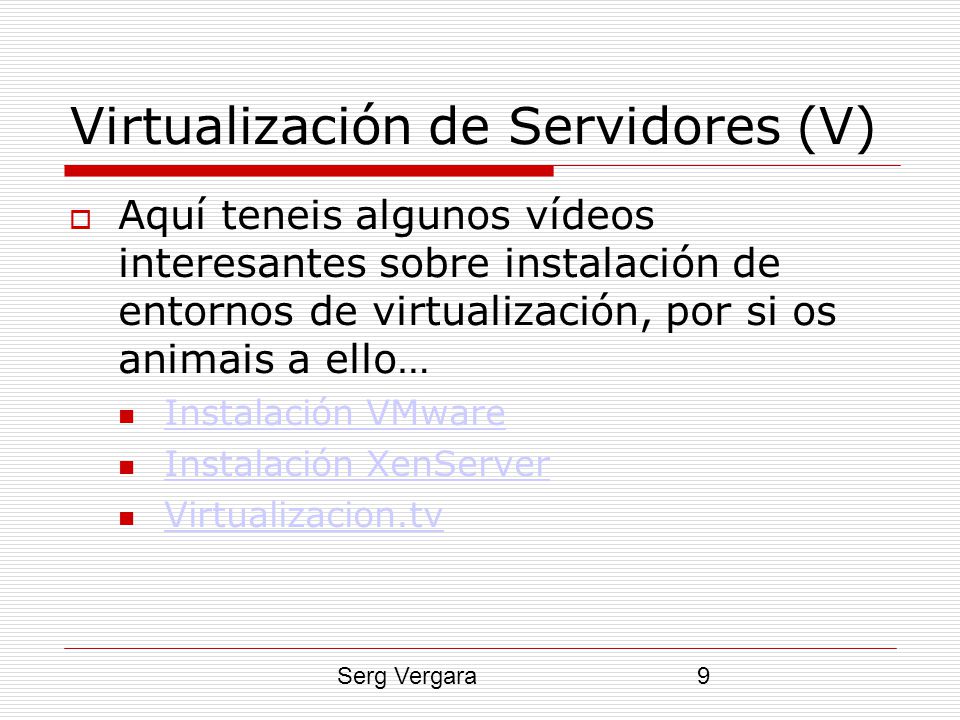 Virtualización de Servidores (V)

Aquí teneis algunos vídeos interesantes sobre instalación de entornos de virtualización, por si os animais a ello…

Instalación VMware

Instalación XenServer

Virtualizacion.tv

Serg Vergara 9